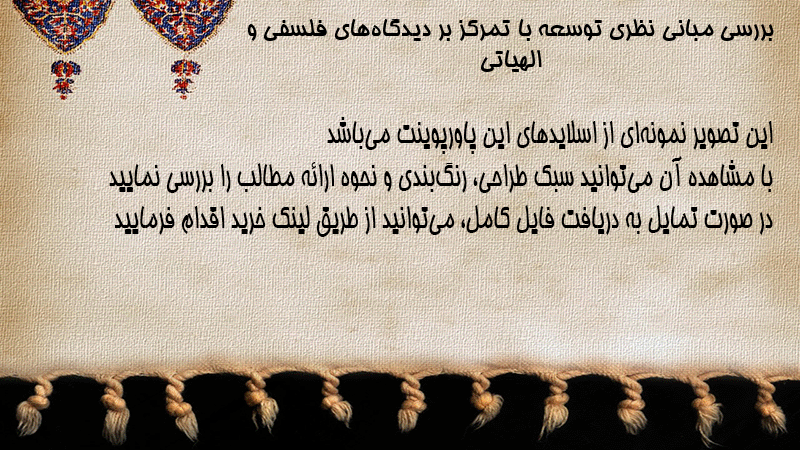 بررسی مبانی نظری توسعه با تمرکز بر دیدگاه‌های فلسفی و الهیاتی

این تصویر نمونه‌ای از اسلایدهای این پاورپوینت می‌باشد
با مشاهده آن می‌توانید سبک طراحی، رنگ‌بندی و نحوه ارائه مطالب را بررسی نمایید
در صورت تمایل به دریافت فایل کامل، می‌توانید از طریق لینک خرید اقدام فرمایید